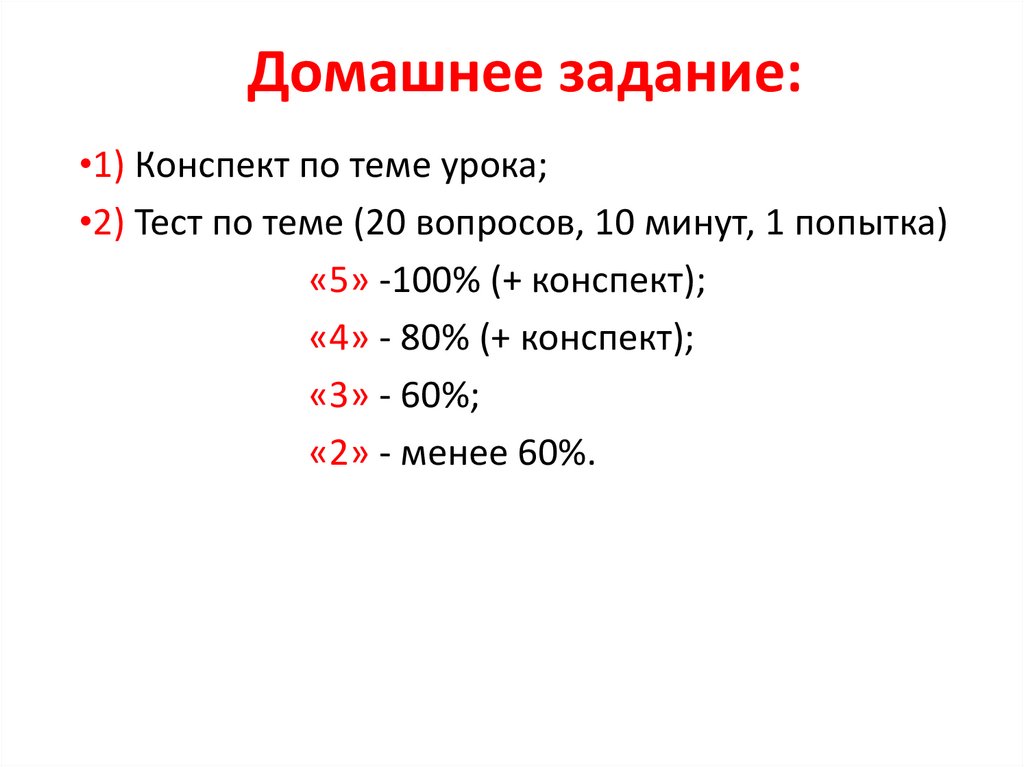 Домашнее задание:

•1) Конспект по теме урока;

•2) Тест по теме (20 вопросов, 10 минут, 1 попытка)

«5» -100% (+ конспект);

«4» - 80% (+ конспект);

«3» - 60%;

«2» - менее 60%.